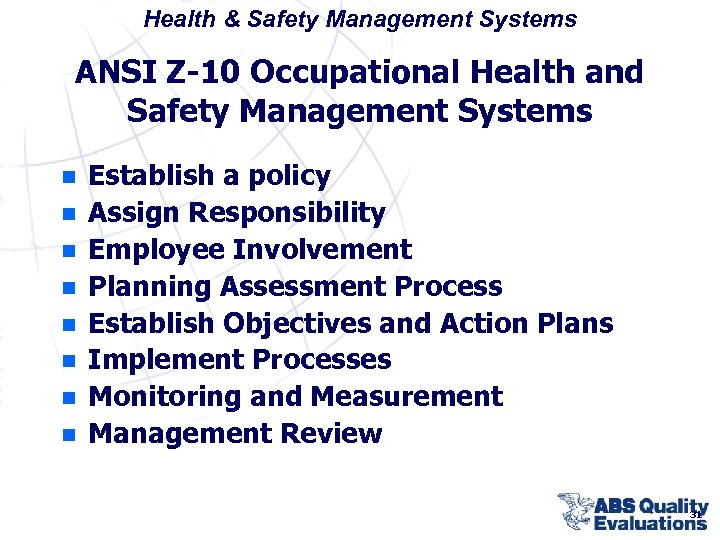 Health & Safety Management Systems

ANSI Z-10 Occupational Health and Safety Management Systems

- Establish a policy
- Assign Responsibility
- Employee Involvement
- Planning Assessment Process
- Establish Objectives and Action Plans
- Implement Processes
- Monitoring and Measurement
- Management Review

ABS Quality Evaluations

31